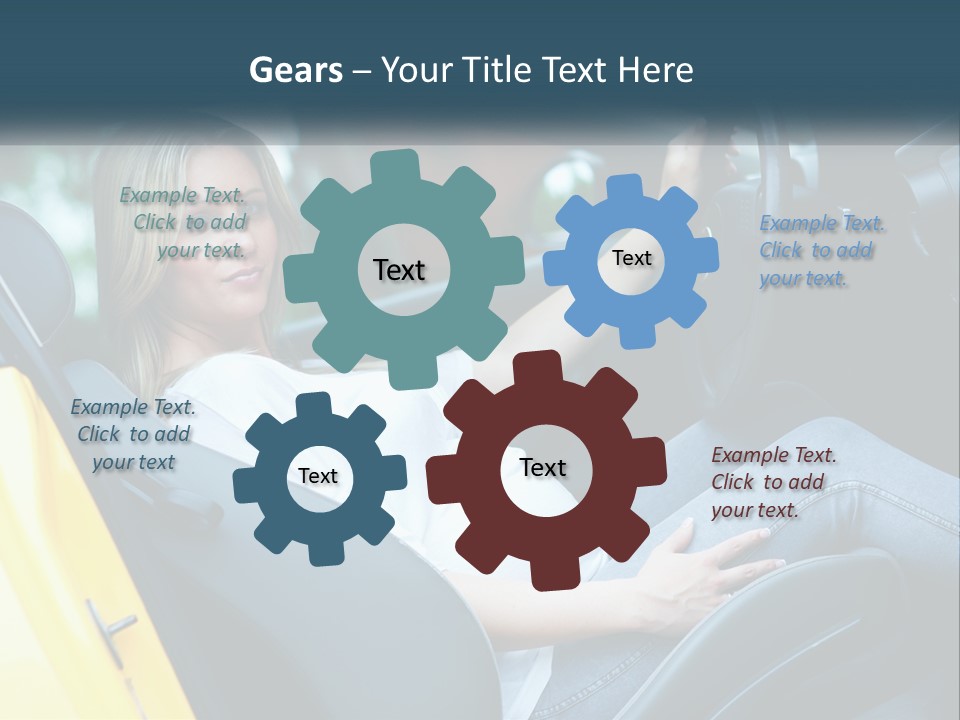 Gears – Your Title Text Here

Example Text. Click to add your text.

Text

Text

Example Text. Click to add your text.

Example Text. Click to add your text

Text

Text

Example Text. Click to add your text.